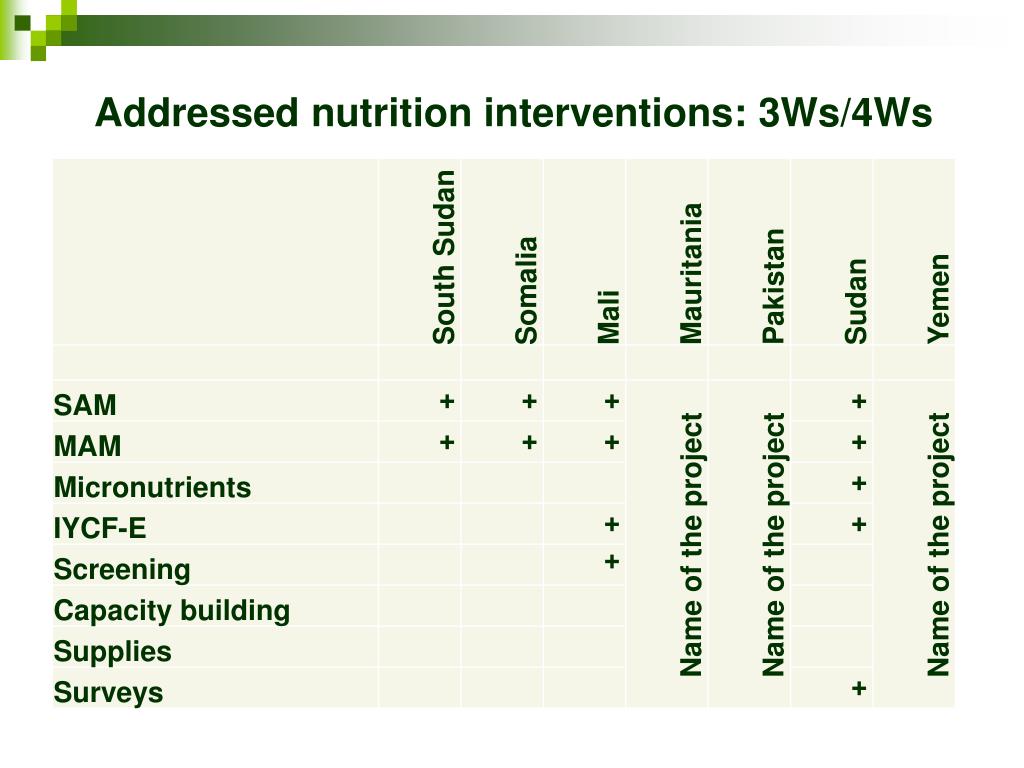 Addressed nutrition interventions: 3Ws/4Ws

| | South Sudan | Somalia | Mali | Mauritania | Pakistan | Sudan | Yemen |
|---|---|---|---|---|---|---|---|
| | | | | | | | |
| SAM | + | + | + | Name of the project | Name of the project | + | Name of the project |
| MAM | + | + | + | | | + | |
| Micronutrients | | | | | | + | |
| IYCF-E | | | + | | | + | |
| Screening | | | + | | | | |
| Capacity building | | | | | | | |
| Supplies | | | | | | | |
| Surveys | | | | | | + | |